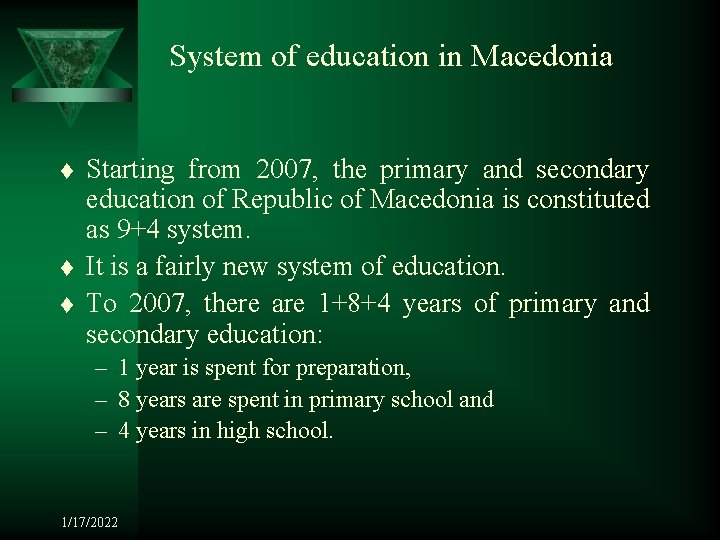 System of education in Macedonia

♦ Starting from 2007, the primary and secondary education of Republic of Macedonia is constituted as 9+4 system.

♦ It is a fairly new system of education.

♦ To 2007, there are 1+8+4 years of primary and secondary education:

– 1 year is spent for preparation,

– 8 years are spent in primary school and

– 4 years in high school.

1/17/2022